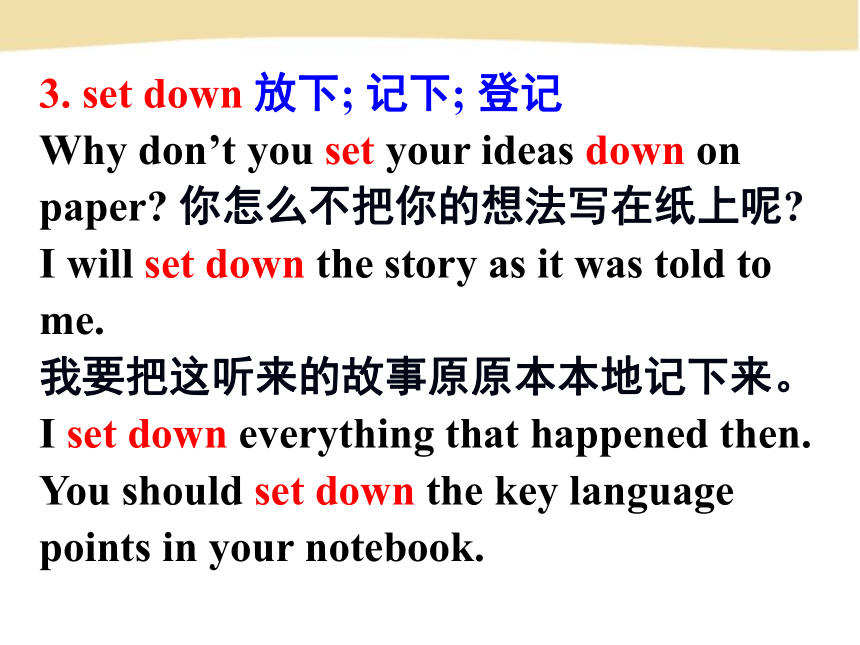 3. set down 放下; 记下; 登记
Why don’t you set your ideas down on paper? 你怎么不把你的想法写在纸上呢?
I will set down the story as it was told to me.
我要把这听来的故事原原本本地记下来。
I set down everything that happened then.
You should set down the key language points in your notebook.